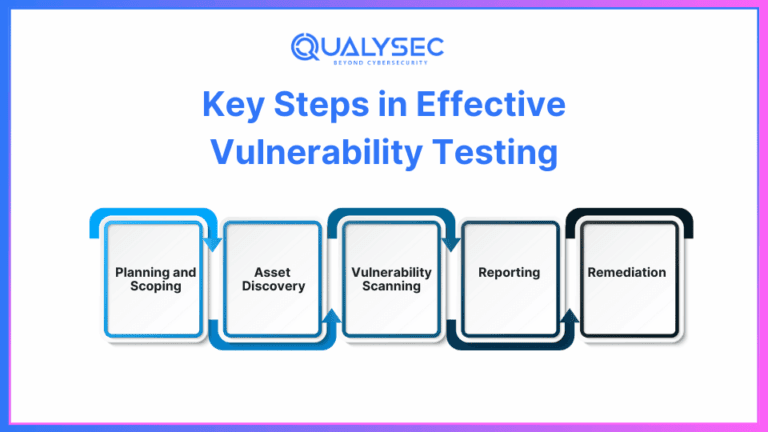 QUALYSEC
BEYOND CYBERSECURITY

Key Steps in Effective Vulnerability Testing

Planning and Scoping

Asset Discovery

Vulnerability Scanning

Reporting

Remediation